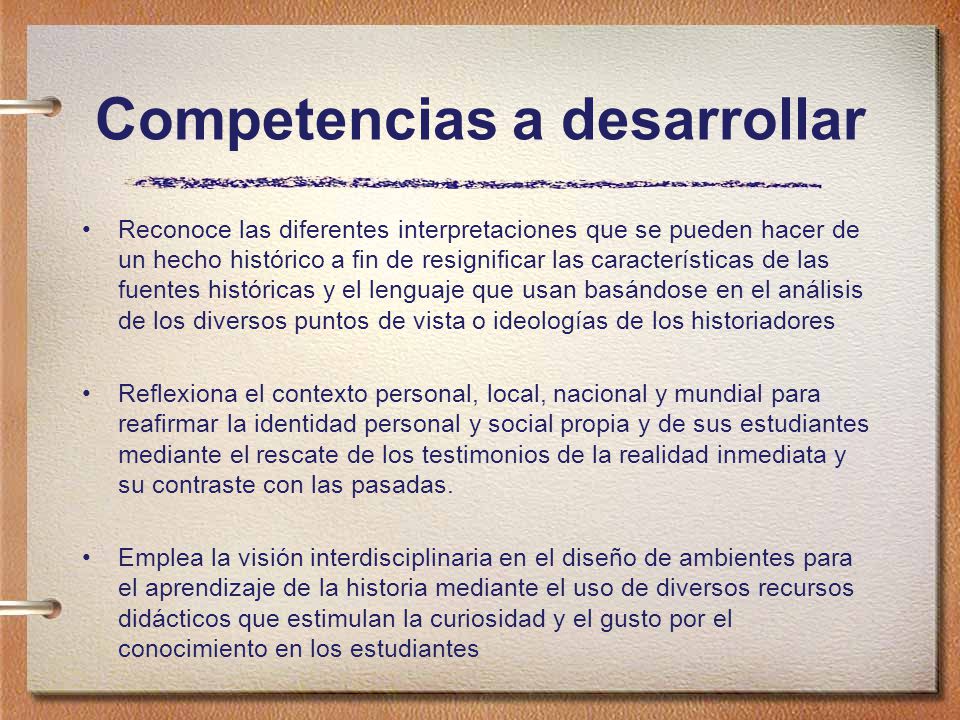 Competencias a desarrollar

• Reconoce las diferentes interpretaciones que se pueden hacer de un hecho histórico a fin de resignificar las características de las fuentes históricas y el lenguaje que usan basándose en el análisis de los diversos puntos de vista o ideologías de los historiadores

• Reflexiona el contexto personal, local, nacional y mundial para reafirmar la identidad personal y social propia y de sus estudiantes mediante el rescate de los testimonios de la realidad inmediata y su contraste con las pasadas.

• Emplea la visión interdisciplinaria en el diseño de ambientes para el aprendizaje de la historia mediante el uso de diversos recursos didácticos que estimulan la curiosidad y el gusto por el conocimiento en los estudiantes